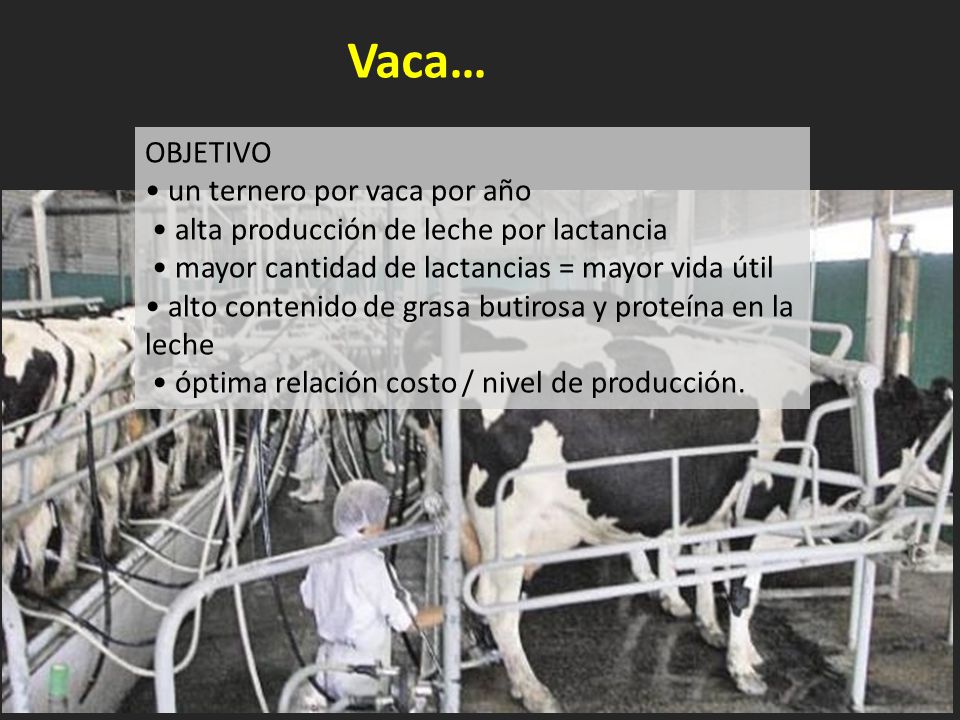 Vaca…

OBJETIVO
• un ternero por vaca por año
• alta producción de leche por lactancia
• mayor cantidad de lactancias = mayor vida útil
• alto contenido de grasa butirosa y proteína en la leche
• óptima relación costo / nivel de producción.